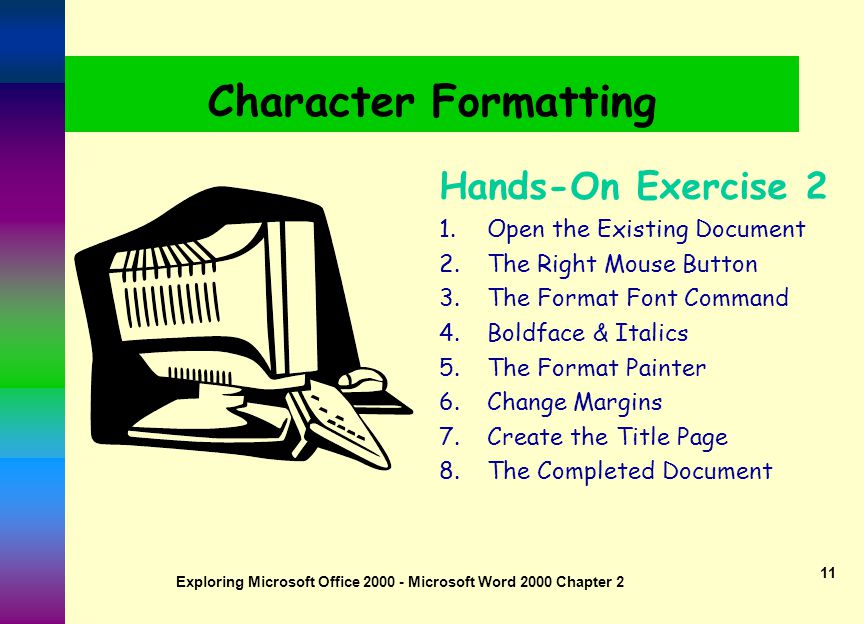 Character Formatting

Hands-On Exercise 2

1. Open the Existing Document
2. The Right Mouse Button
3. The Format Font Command
4. Boldface & Italics
5. The Format Painter
6. Change Margins
7. Create the Title Page
8. The Completed Document

Exploring Microsoft Office 2000 - Microsoft Word 2000 Chapter 2

11